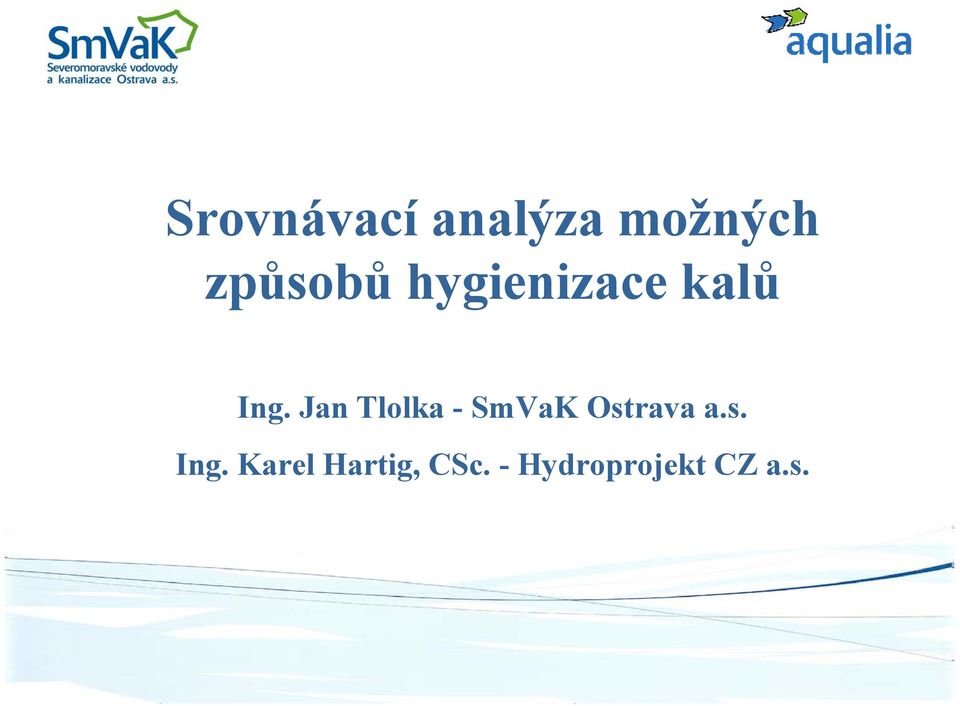 SmVaK
Severomoravské vodovody a kanalizace Ostrava a.s.

aqualia

Srovnávací analýza možných způsobů hygienizace kalů

Ing. Jan Tlolka - SmVaK Ostrava a.s.

Ing. Karel Hartig, CSc. - Hydroprojekt CZ a.s.